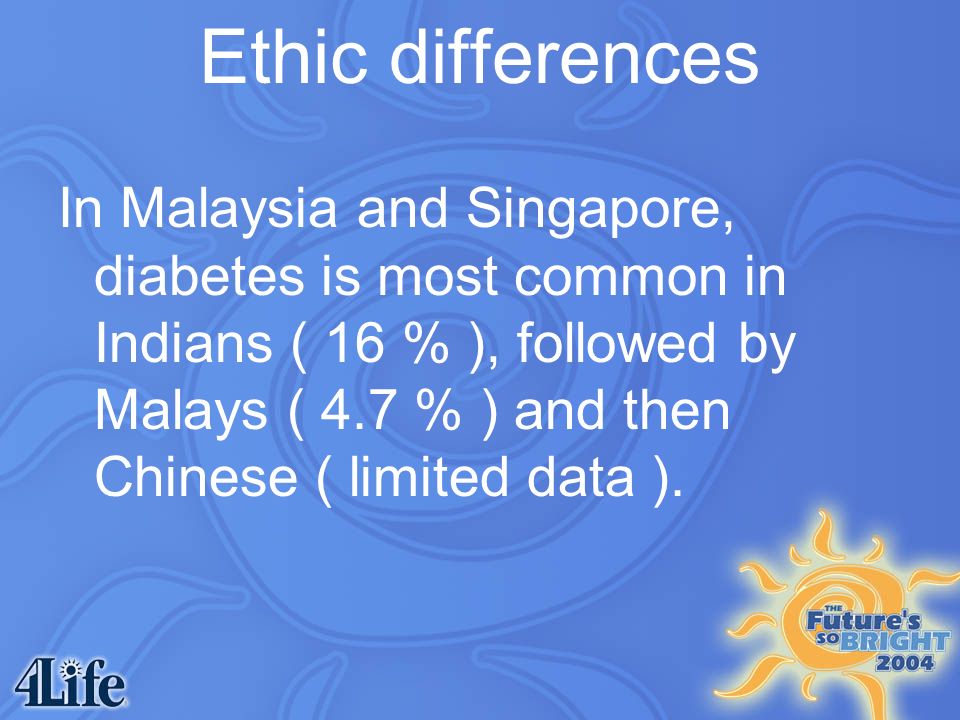 Ethic differences

In Malaysia and Singapore, diabetes is most common in Indians ( 16 % ), followed by Malays ( 4.7 % ) and then Chinese ( limited data ).

4Life

THE Future's SO BRIGHT 2004